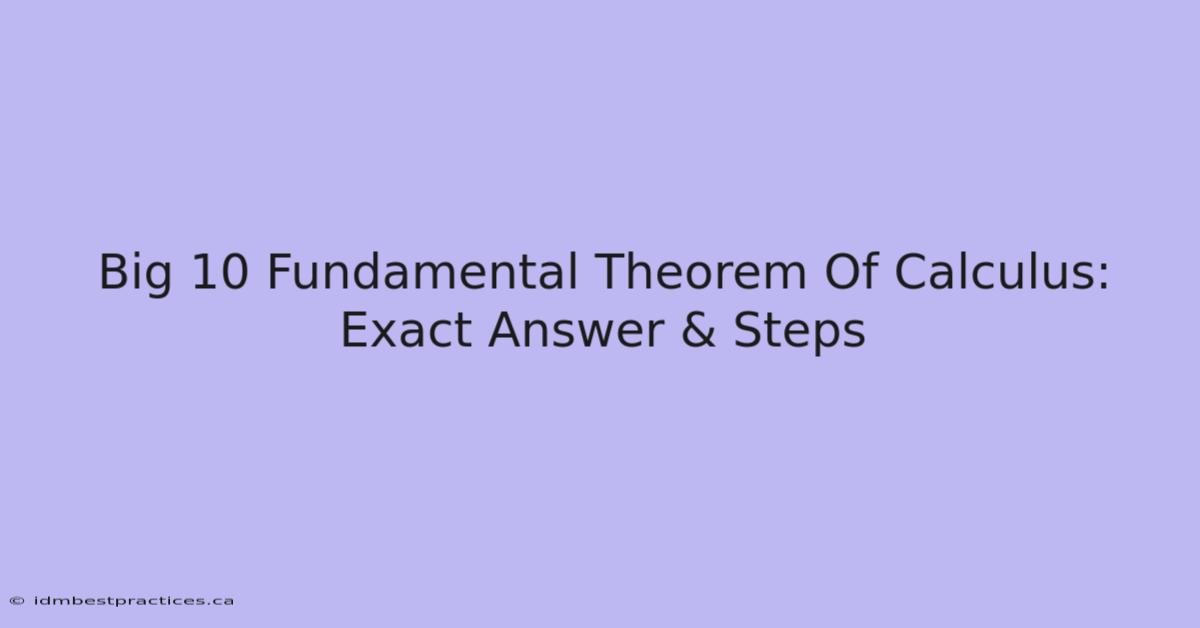 Big 10 Fundamental Theorem Of Calculus: Exact Answer & Steps

© idmbestpractices.ca